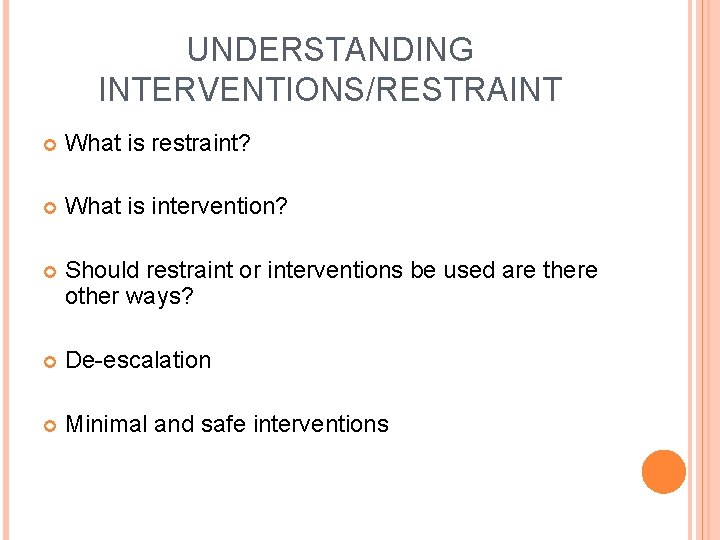 UNDERSTANDING INTERVENTIONS/RESTRAINT

What is restraint?

What is intervention?

Should restraint or interventions be used are there other ways?

De-escalation

Minimal and safe interventions